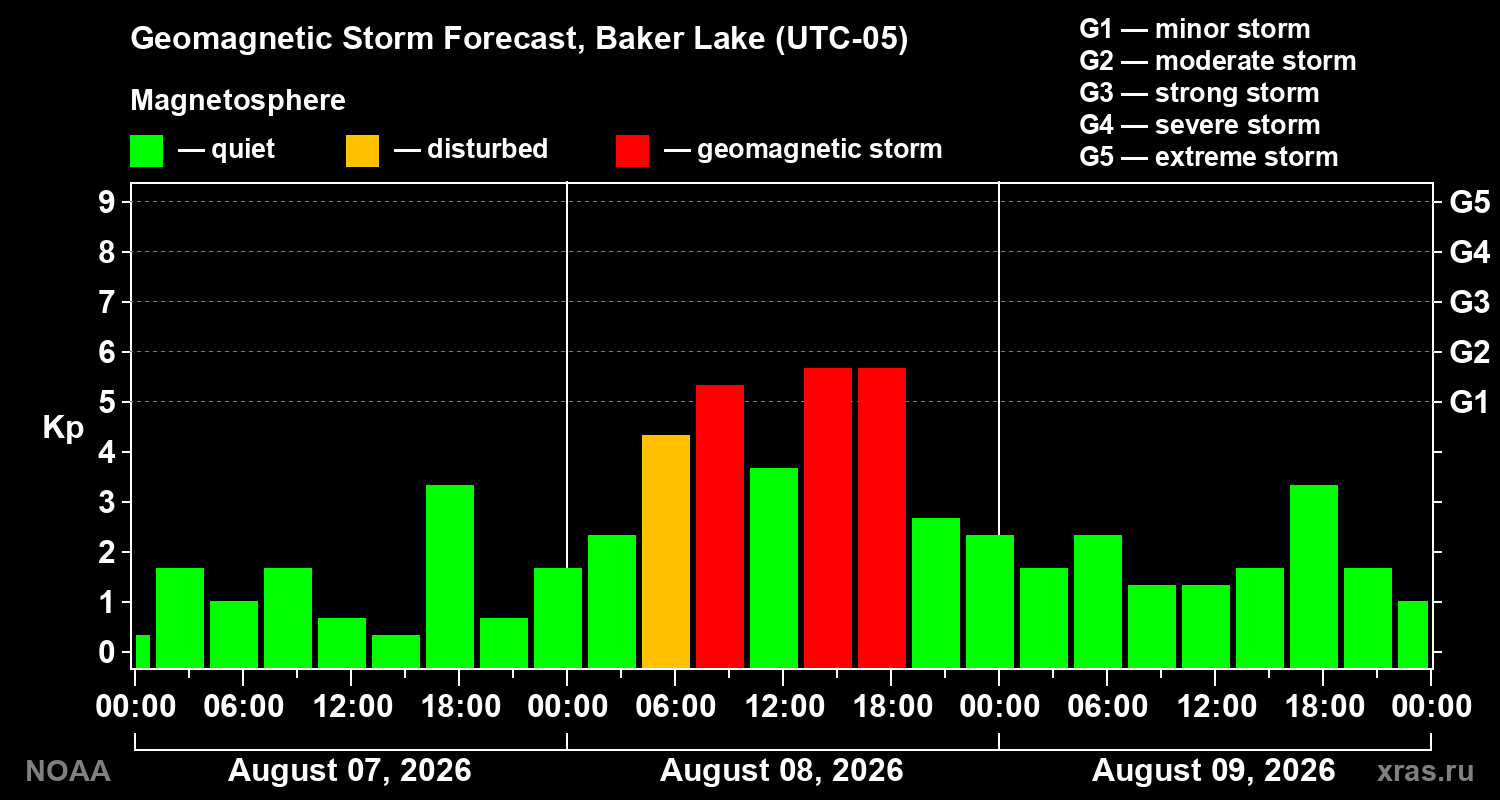 Geomagnetic Storm Forecast, Baker Lake (UTC-05)

Magnetosphere

— quiet — disturbed — geomagnetic storm

G1 — minor storm
G2 — moderate storm
G3 — strong storm
G4 — severe storm
G5 — extreme storm

Kp

9
8
7
6
5
4
3
2
1
0

G5
G4
G3
G2
G1

00:00 06:00 12:00 18:00 00:00 06:00 12:00 18:00 00:00 06:00 12:00 18:00 00:00

NOAA August 07, 2026 August 08, 2026 August 09, 2026 xras.ru